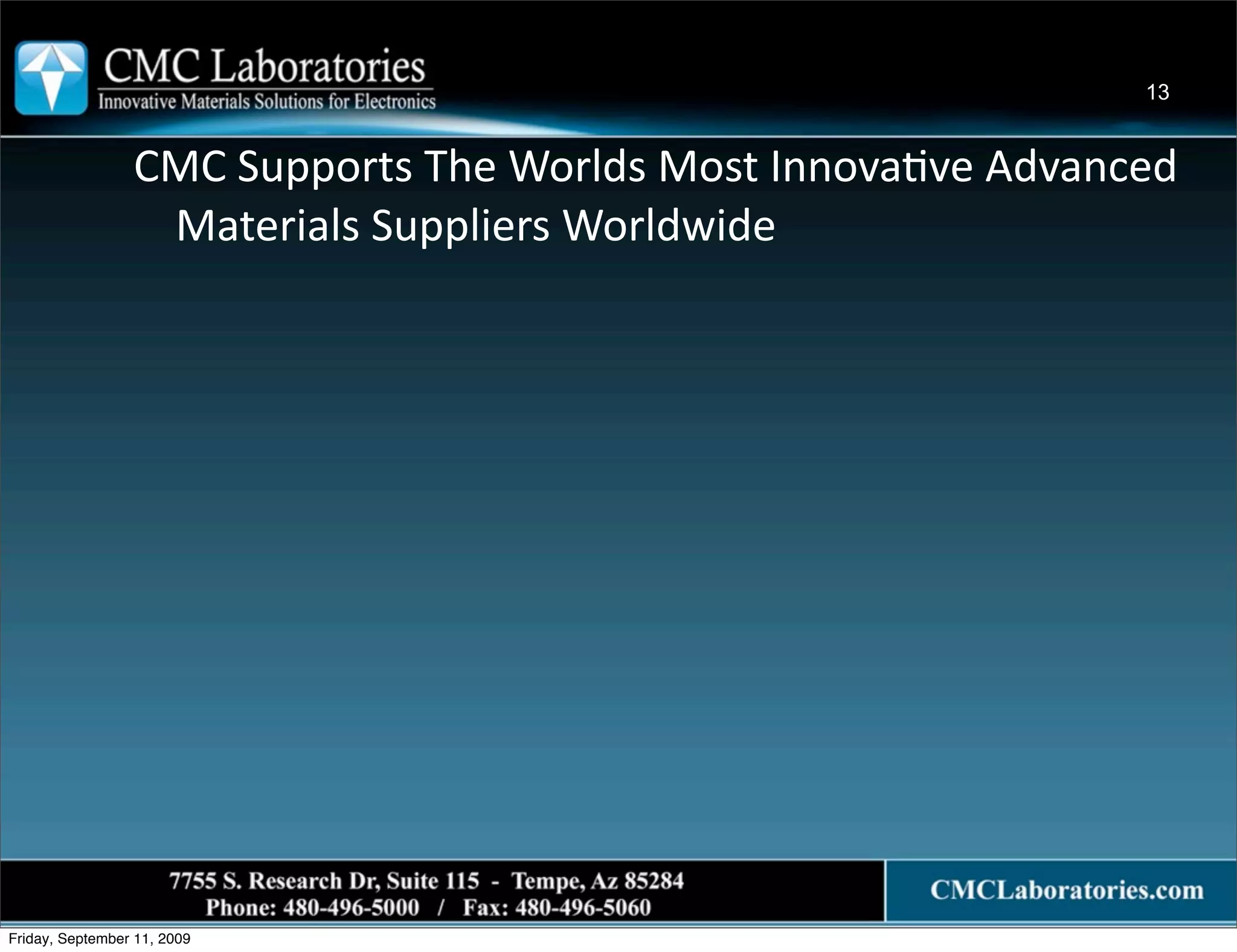 CMC Laboratories
Innovative Materials Solutions for Electronics

13

CMC Supports The Worlds Most Innovative Advanced Materials Suppliers Worldwide

7755 S. Research Dr, Suite 115 - Tempe, Az 85284
Phone: 480-496-5000 / Fax: 480-496-5060

CMCLaboratories.com

Friday, September 11, 2009